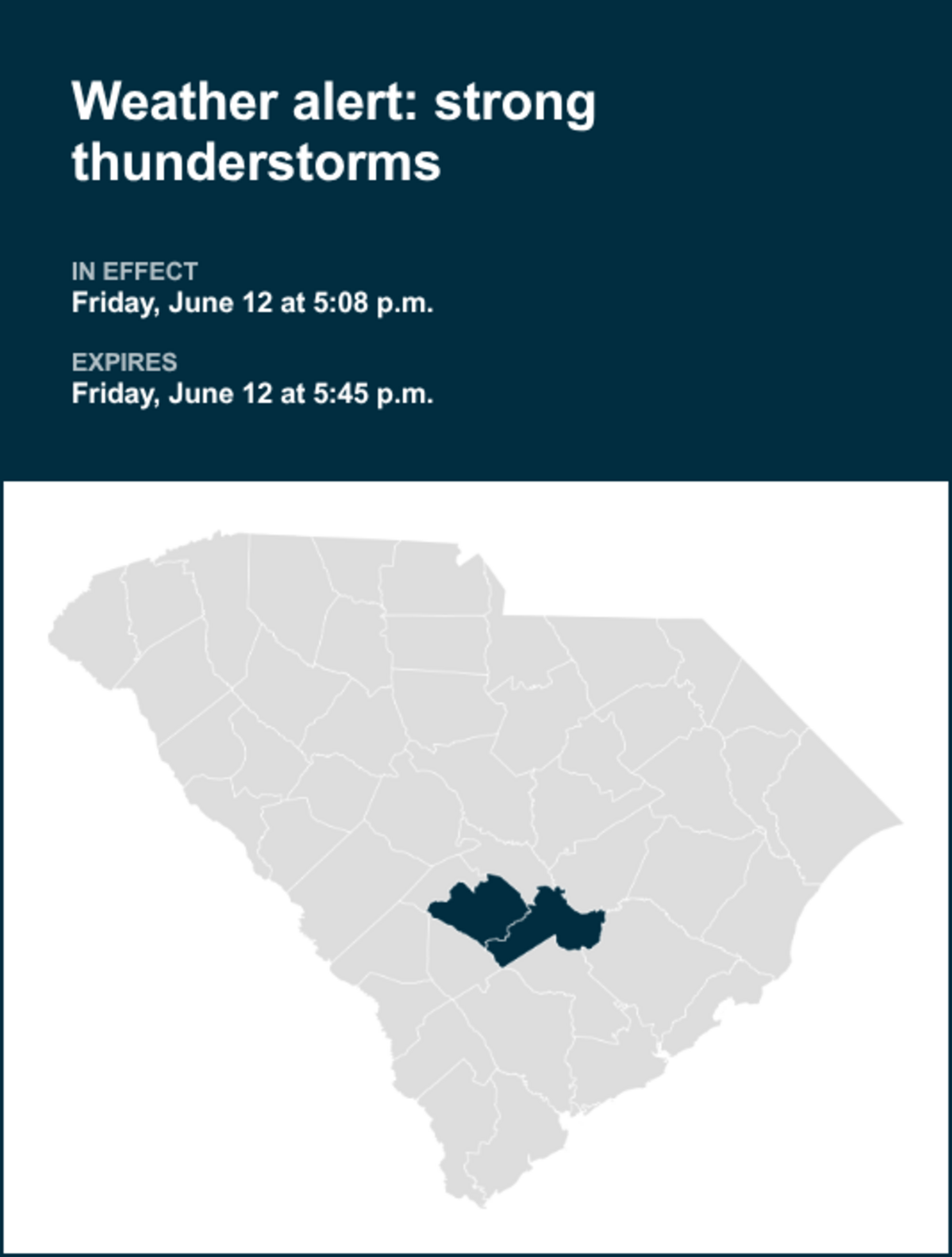 Weather alert: strong thunderstorms

IN EFFECT
Friday, June 12 at 5:08 p.m.

EXPIRES
Friday, June 12 at 5:45 p.m.